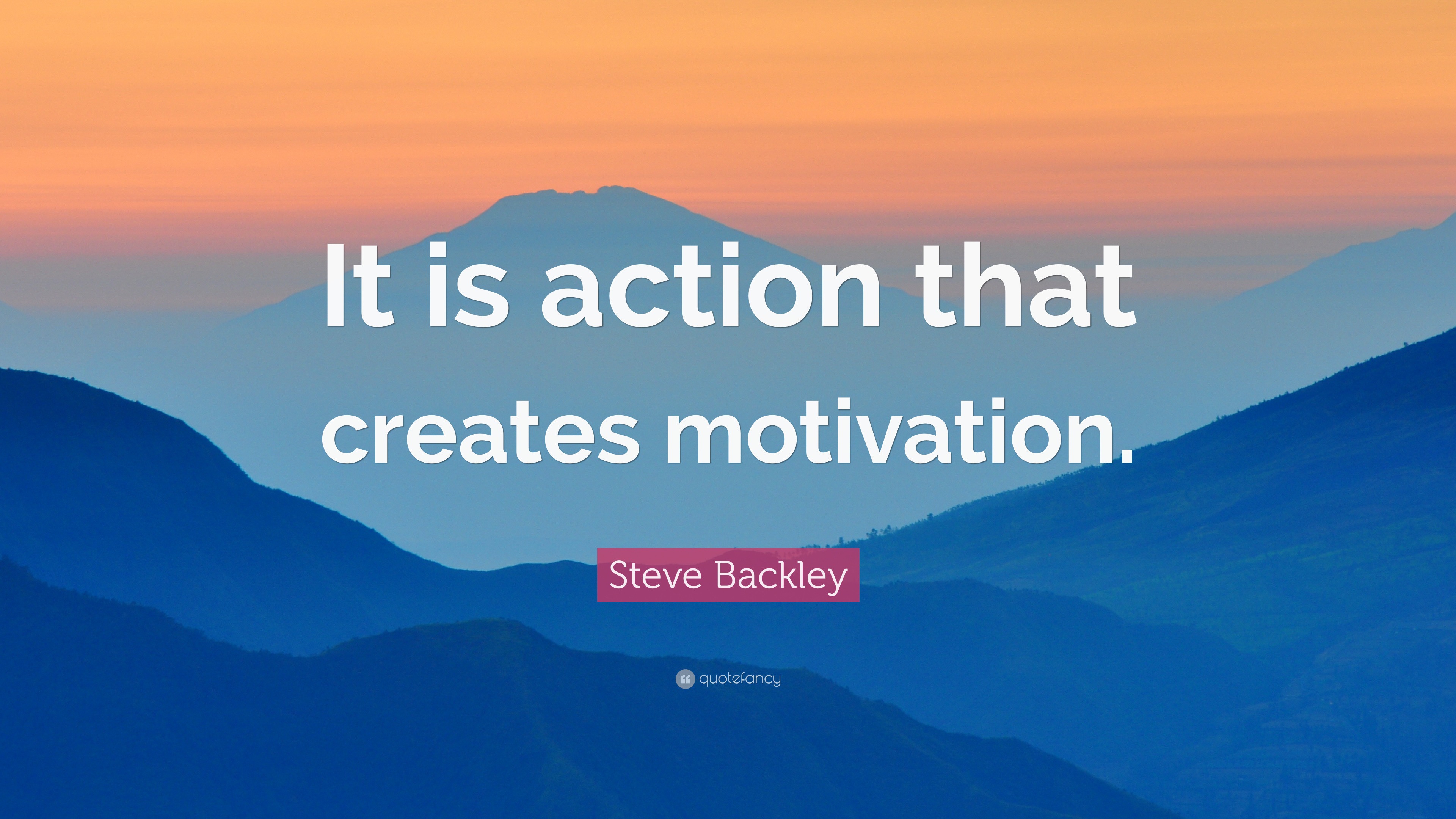 It is action that creates motivation.

Steve Backley

quotefancy